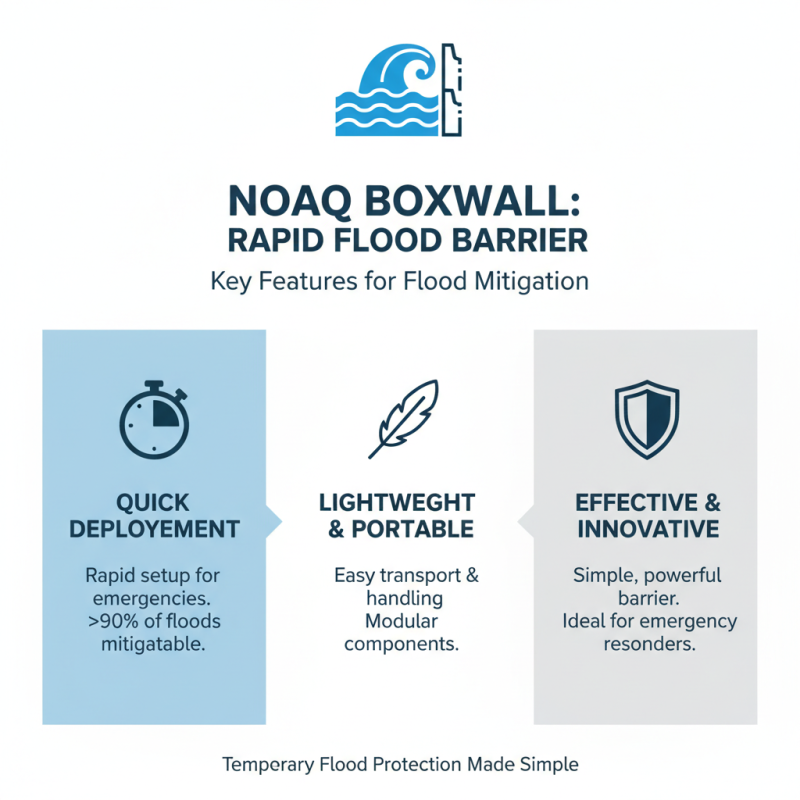 NOAQ BOXWALL:
RAPID FLOOD BARRIER

Key Features for Flood Mitigation

QUICK DEPLOYEMENT

Rapid setup for emergencies. >90% of floods mitigatable.

LIGHTWEGHT & PORTABLE

Easy transport & handling Modular components.

EFFECTIVE & INNOVATIVE

Simple, powerful barrier. Ideal for emergency resonders.

Temperary Flood Protection Made Simple